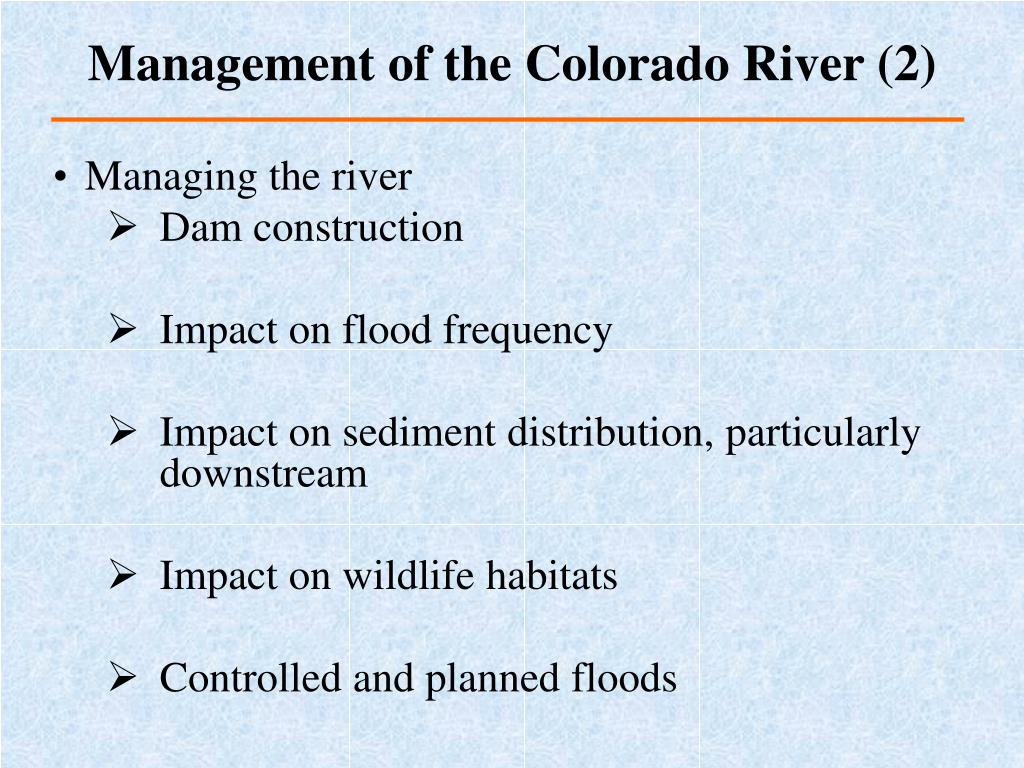 Management of the Colorado River (2)

• Managing the river
  ➢ Dam construction

  ➢ Impact on flood frequency

  ➢ Impact on sediment distribution, particularly downstream

  ➢ Impact on wildlife habitats

  ➢ Controlled and planned floods